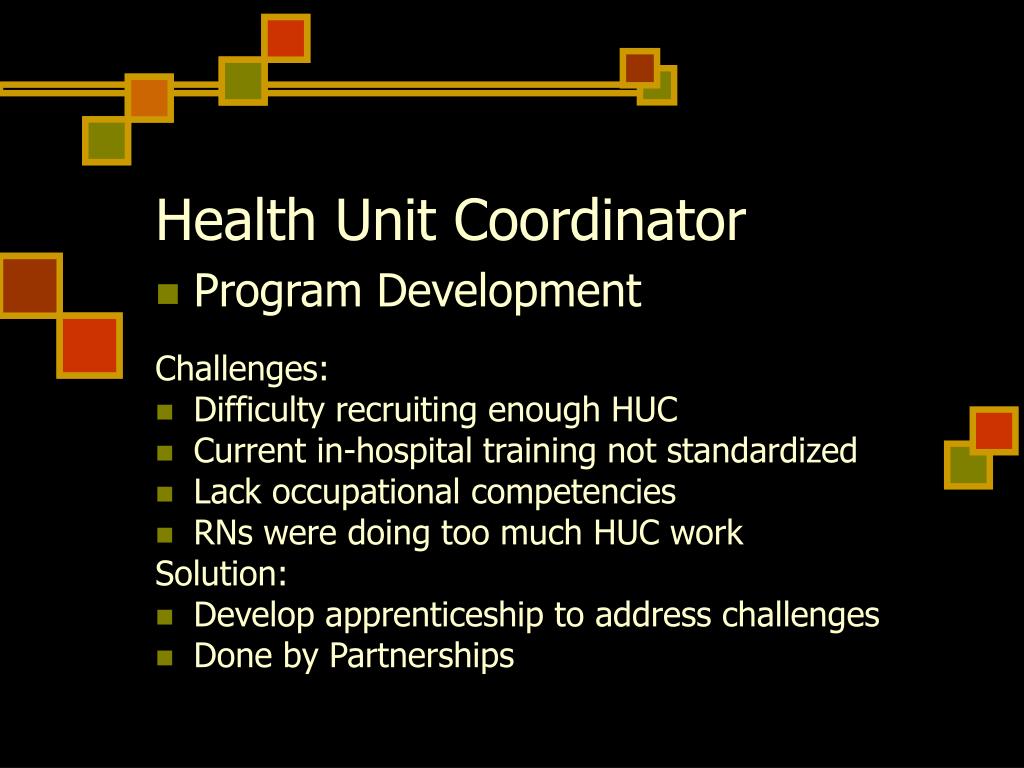 Health Unit Coordinator

- Program Development

Challenges:

- Difficulty recruiting enough HUC
- Current in-hospital training not standardized
- Lack occupational competencies
- RNs were doing too much HUC work

Solution:

- Develop apprenticeship to address challenges
- Done by Partnerships